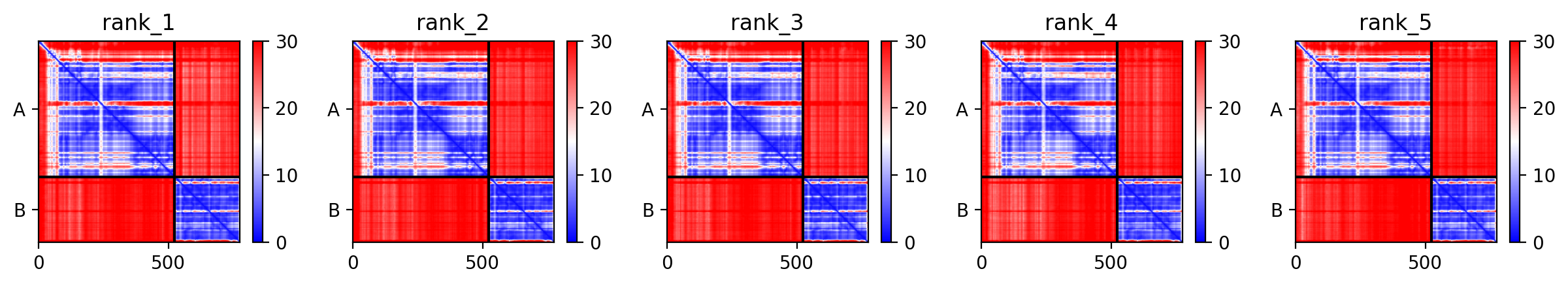 rank_1

A

B

0 500

30 20 10 0

rank_2

A

B

0 500

30 20 10 0

rank_3

A

B

0 500

30 20 10 0

rank_4

A

B

0 500

30 20 10 0

rank_5

A

B

0 500

30 20 10 0